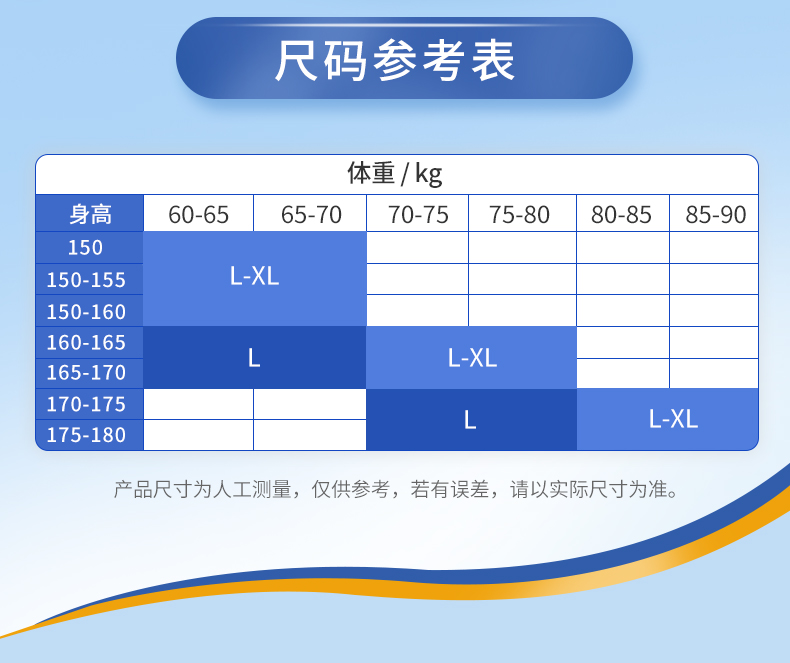 尺码参考表

体重 / kg

| 身高 | 60-65 | 65-70 | 70-75 | 75-80 | 80-85 | 85-90 |
|---|---|---|---|---|---|---|
| 150 | L-XL | L-XL | | | | |
| 150-155 | L-XL | L-XL | | | | |
| 150-160 | L-XL | L-XL | | | | |
| 160-165 | L | L | L-XL | L-XL | | |
| 165-170 | L | L | L-XL | L-XL | | |
| 170-175 | | | L | L | L-XL | L-XL |
| 175-180 | | | L | L | L-XL | L-XL |

产品尺寸为人工测量，仅供参考，若有误差，请以实际尺寸为准。